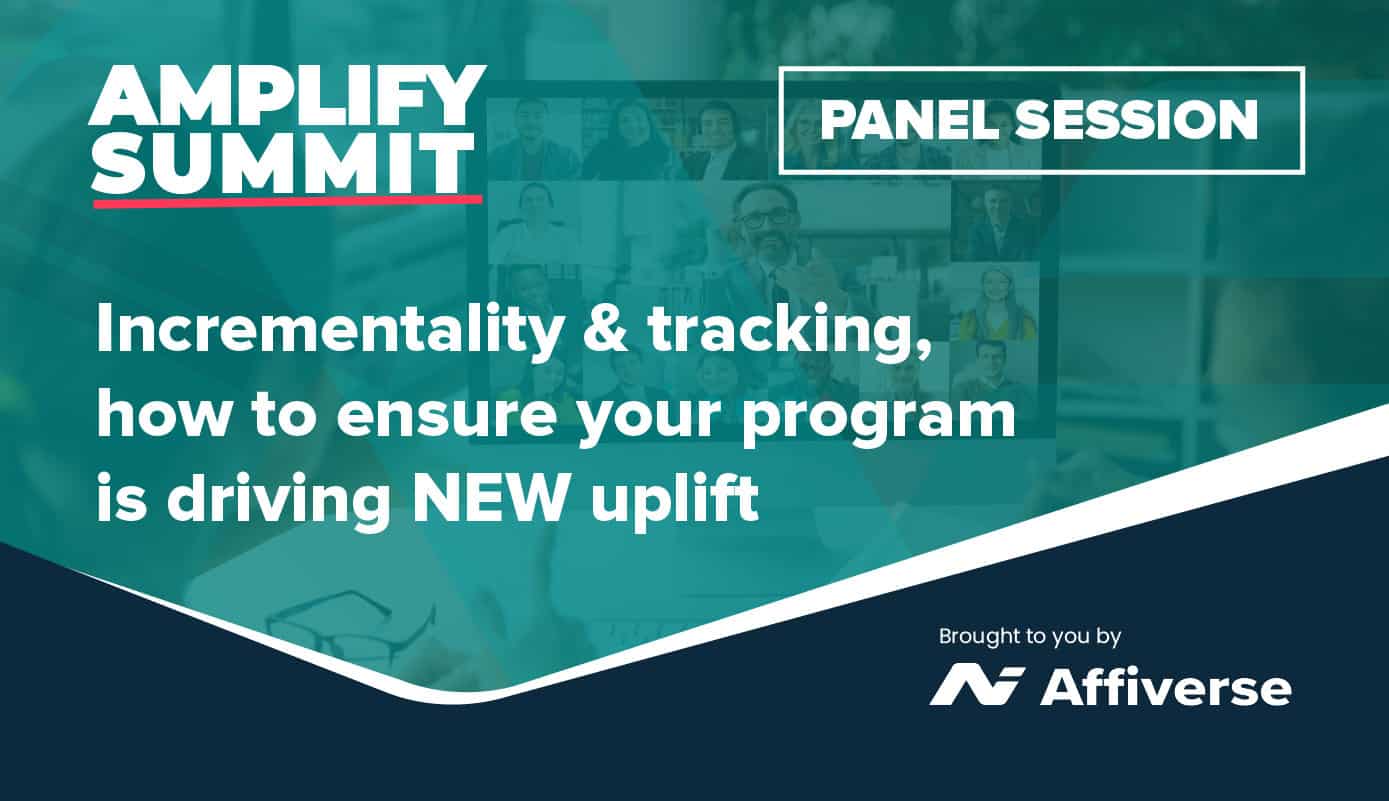 AMPLIFY
SUMMIT

PANEL SESSION

Incrementality & tracking, how to ensure your program is driving NEW uplift

Brought to you by
Affiverse